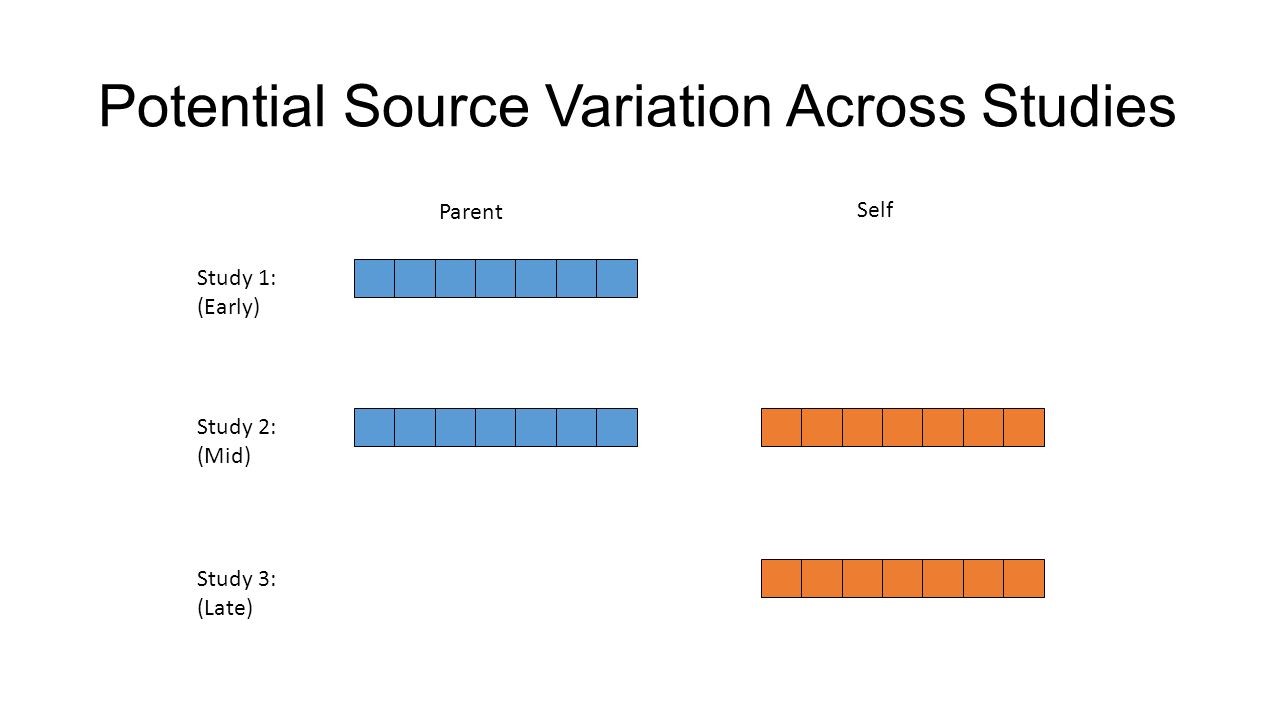 Potential Source Variation Across Studies

Parent

Self

Study 1:
(Early)

Study 2:
(Mid)

Study 3:
(Late)